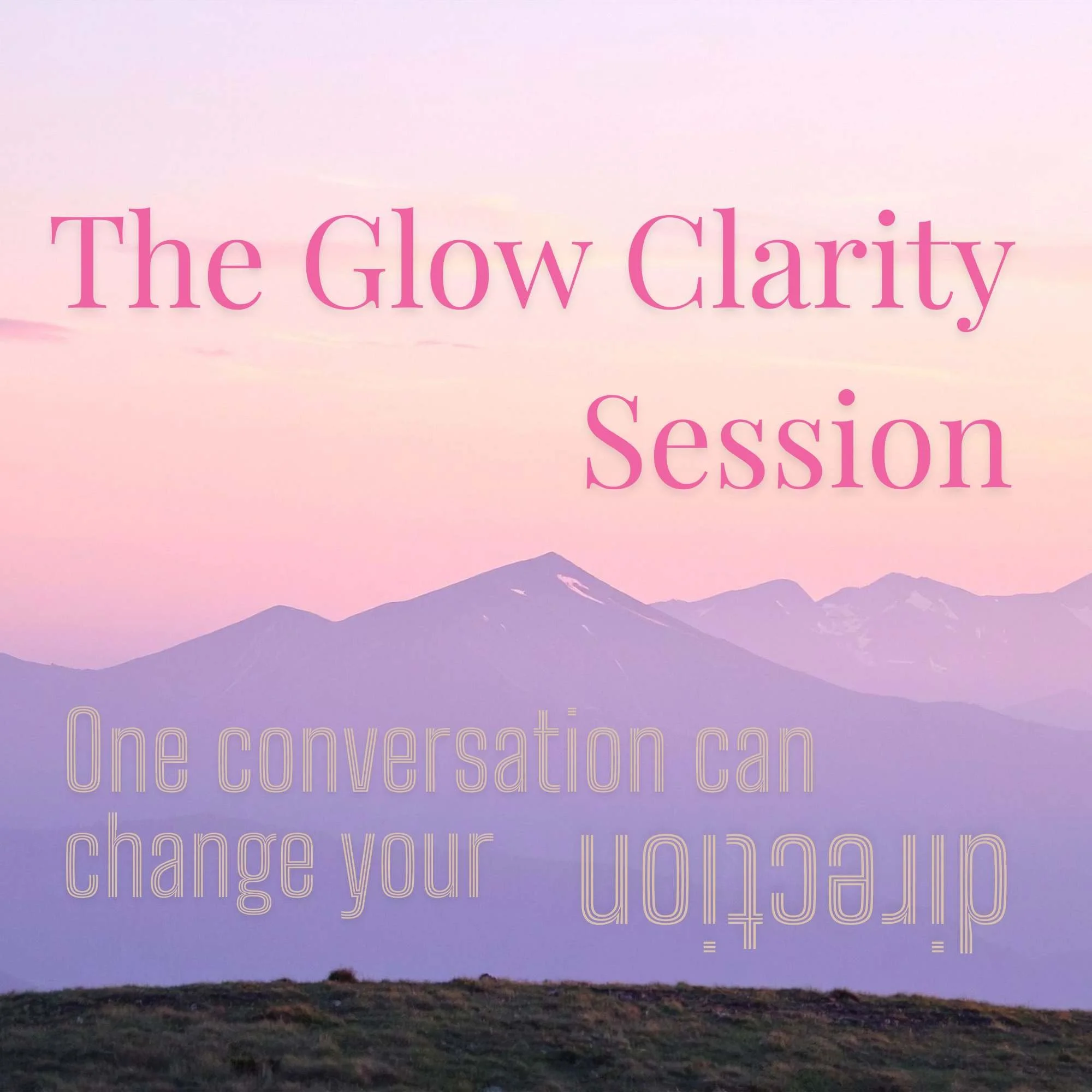 The Glow Clarity Session

One conversation can change your direction